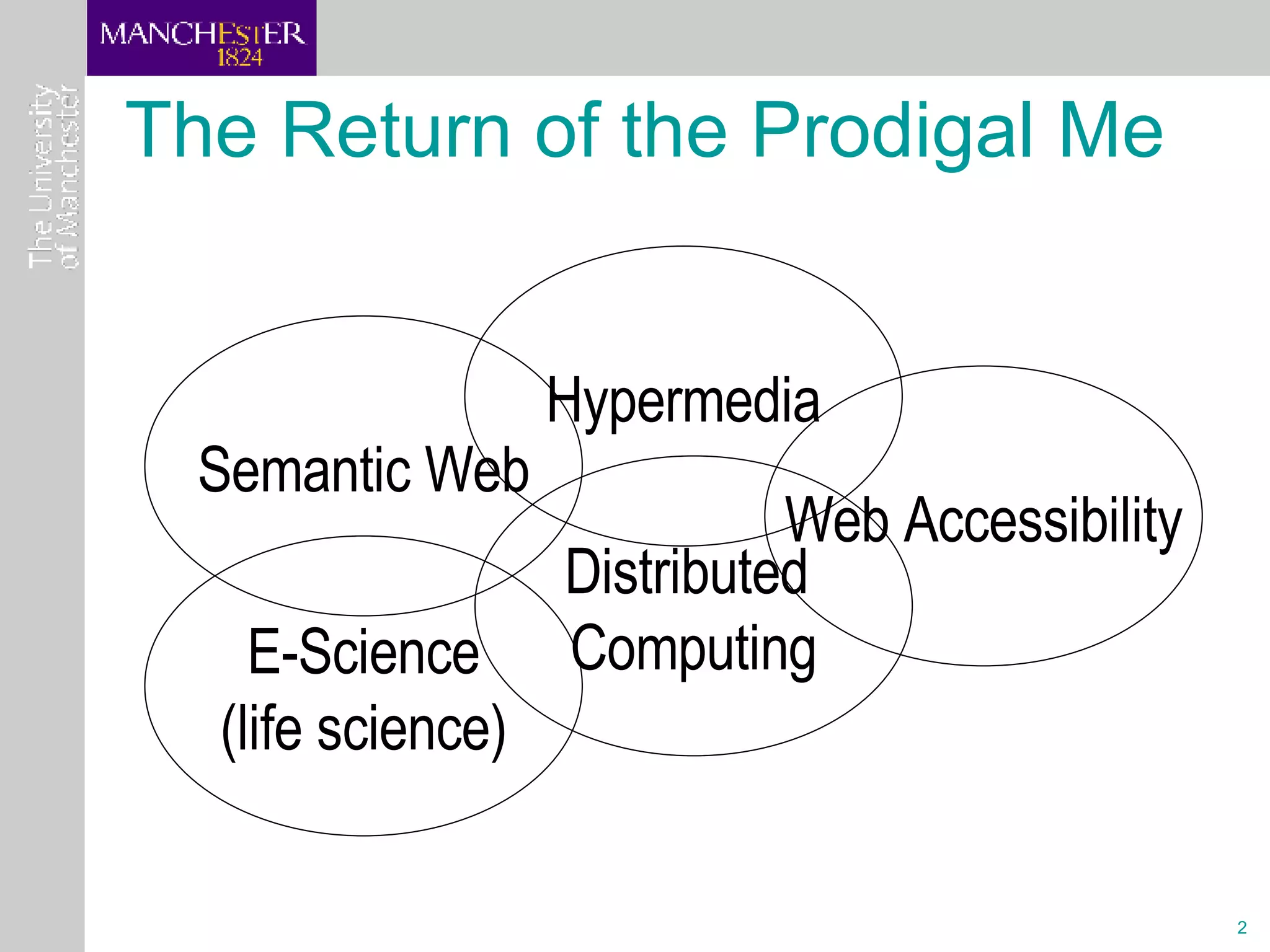 MANCHESTER
1824

The University of Manchester

The Return of the Prodigal Me

Hypermedia

Semantic Web

Web Accessibility

Distributed Computing

E-Science (life science)

2